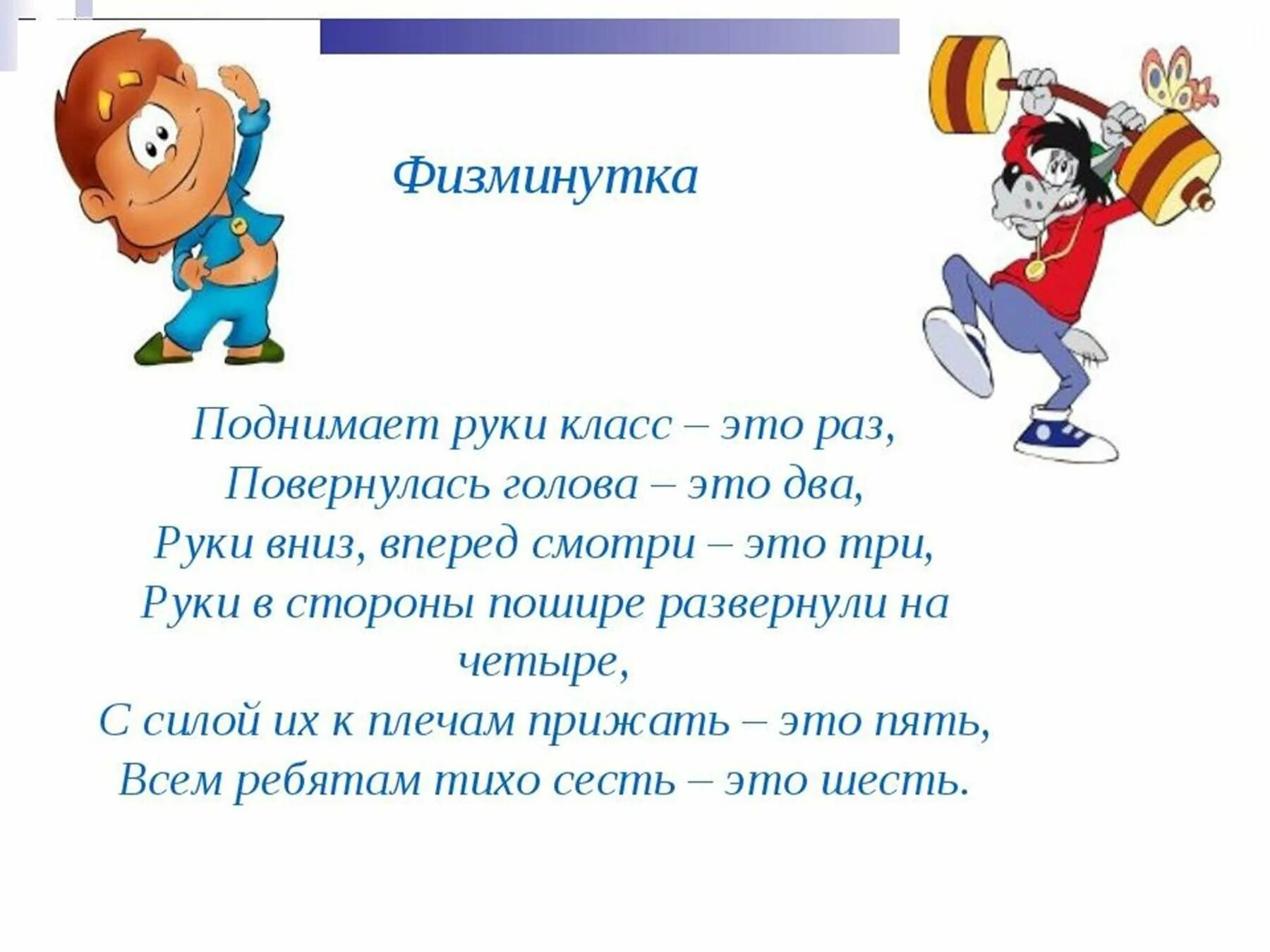 Физминутка

Поднимает руки класс – это раз,
Повернулась голова – это два,
Руки вниз, вперед смотри – это три,
Руки в стороны пошире развернули на четыре,
С силой их к плечам прижать – это пять,
Всем ребятам тихо сесть – это шесть.